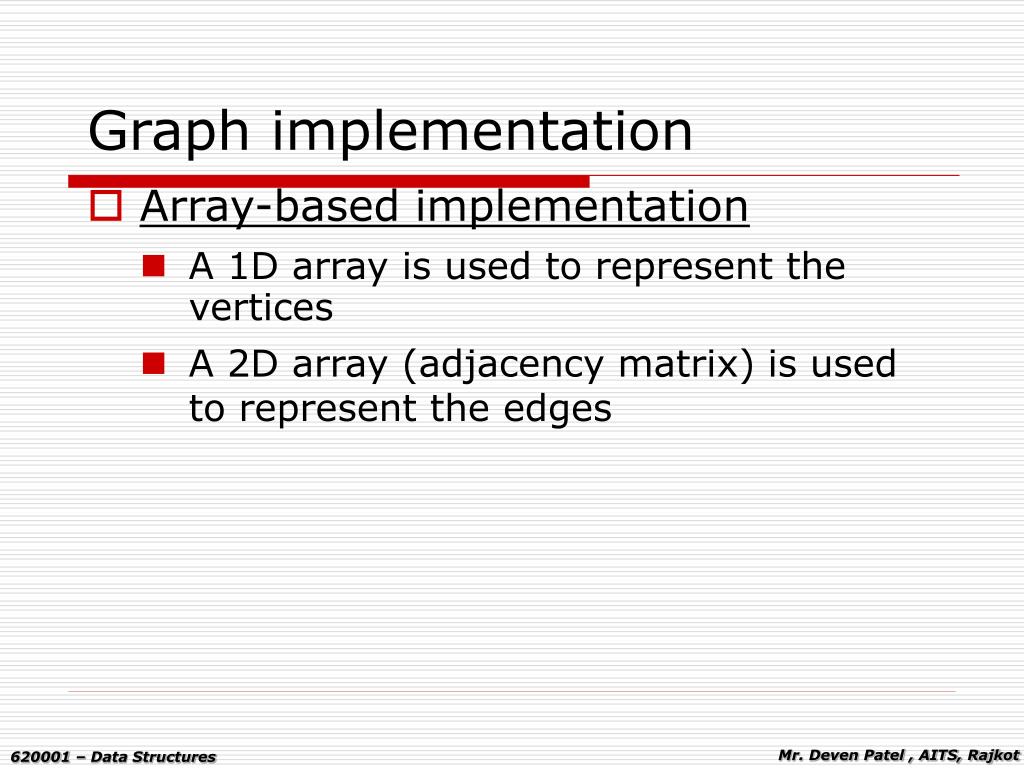 Graph implementation

Array-based implementation

A 1D array is used to represent the vertices

A 2D array (adjacency matrix) is used to represent the edges

620001 – Data Structures

Mr. Deven Patel , AITS, Rajkot